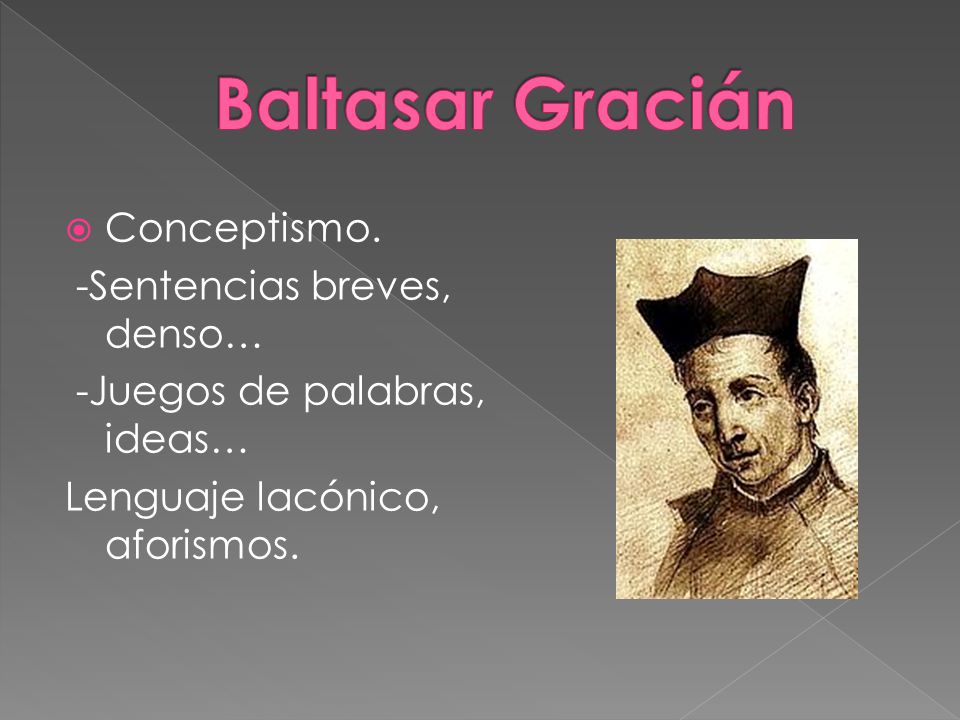 Baltasar Gracián

Conceptismo.

-Sentencias breves, denso…

-Juegos de palabras, ideas…

Lenguaje lacónico, aforismos.